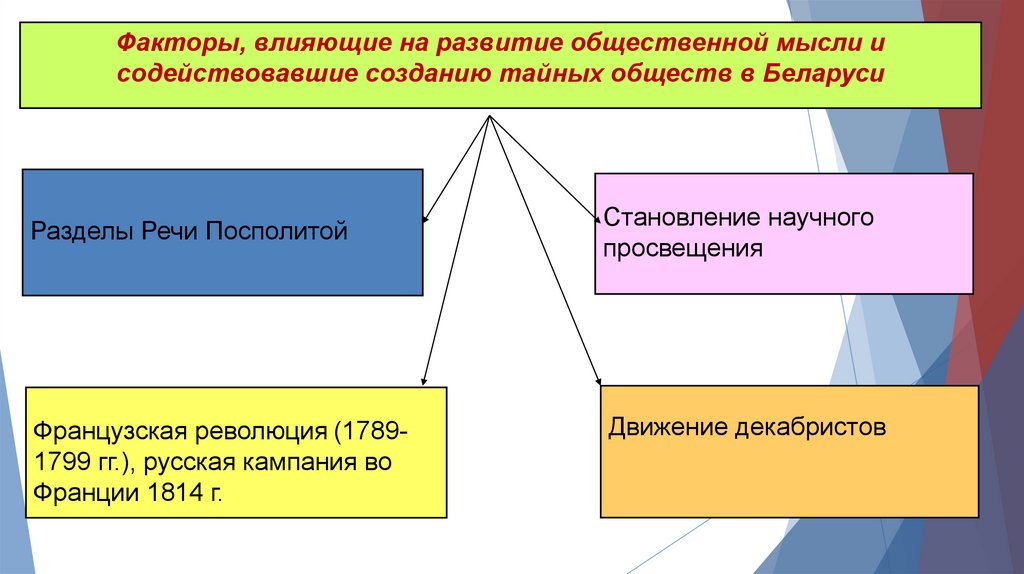 Факторы, влияющие на развитие общественной мысли и содействовавшие созданию тайных обществ в Беларуси

Разделы Речи Посполитой

Становление научного просвещения

Французская революция (1789-1799 гг.), русская кампания во Франции 1814 г.

Движение декабристов